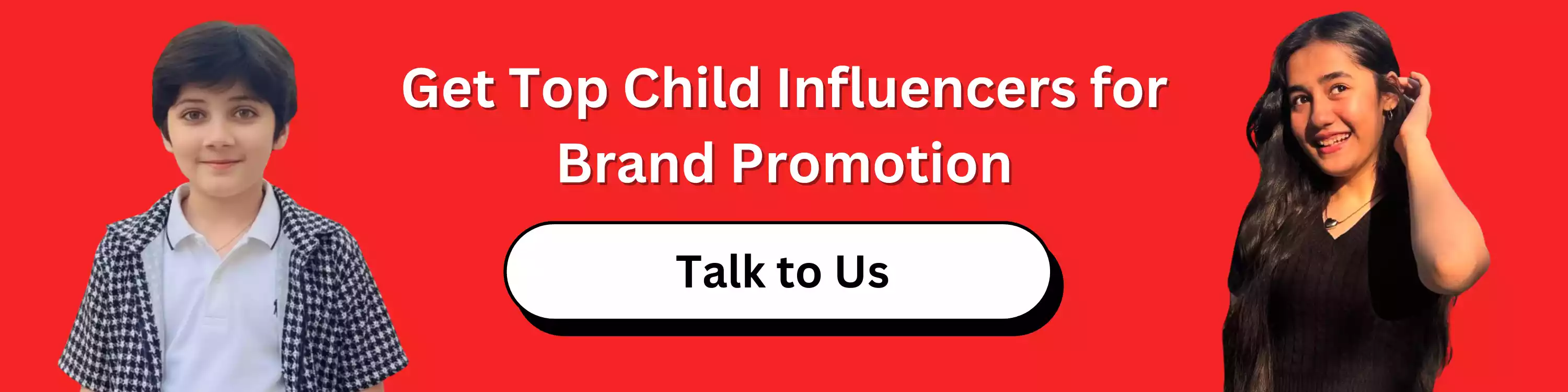 Get Top Child Influencers for Brand Promotion

Talk to Us